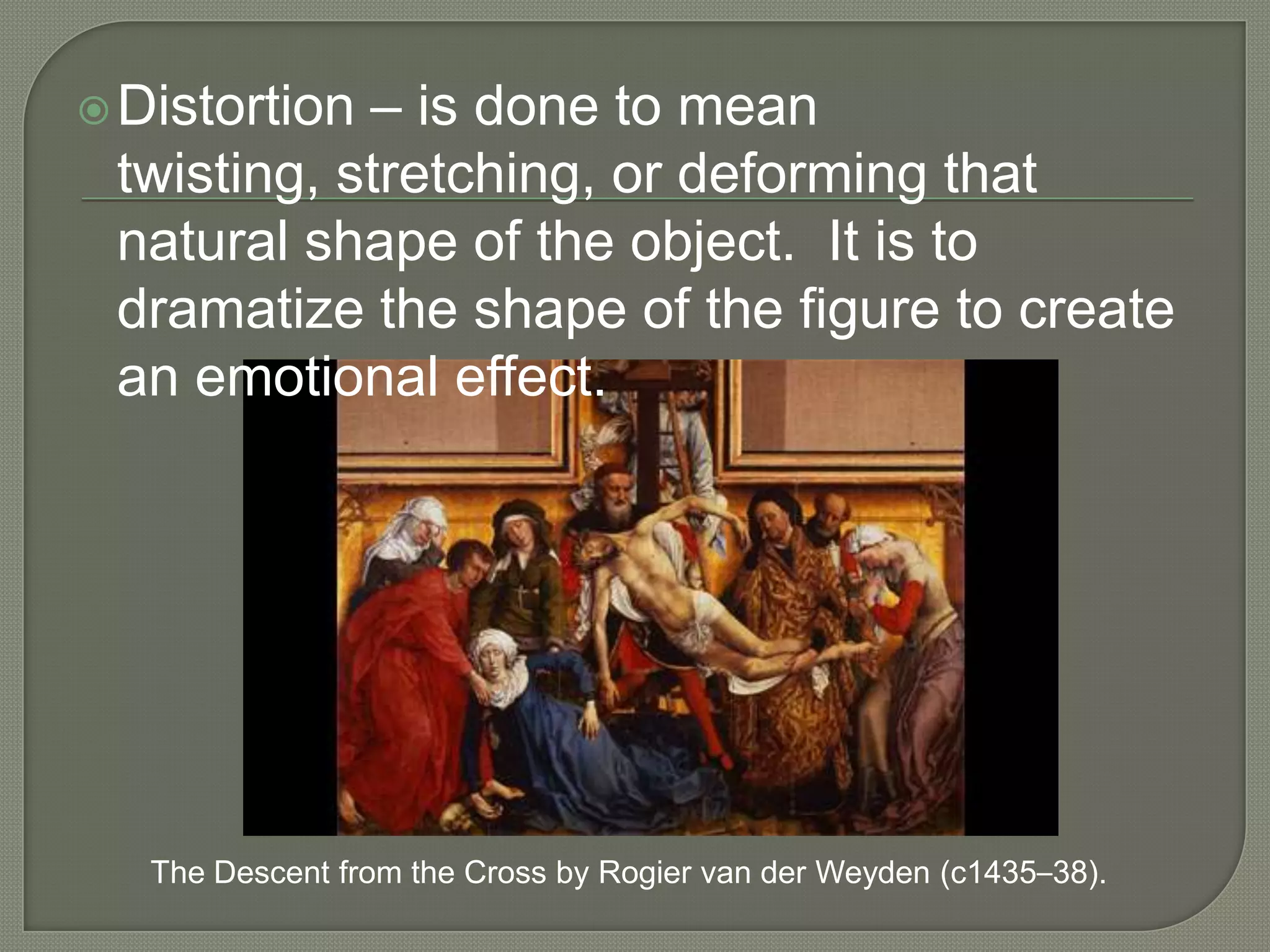 Distortion – is done to mean twisting, stretching, or deforming that natural shape of the object.  It is to dramatize the shape of the figure to create an emotional effect.

The Descent from the Cross by Rogier van der Weyden (c1435–38).